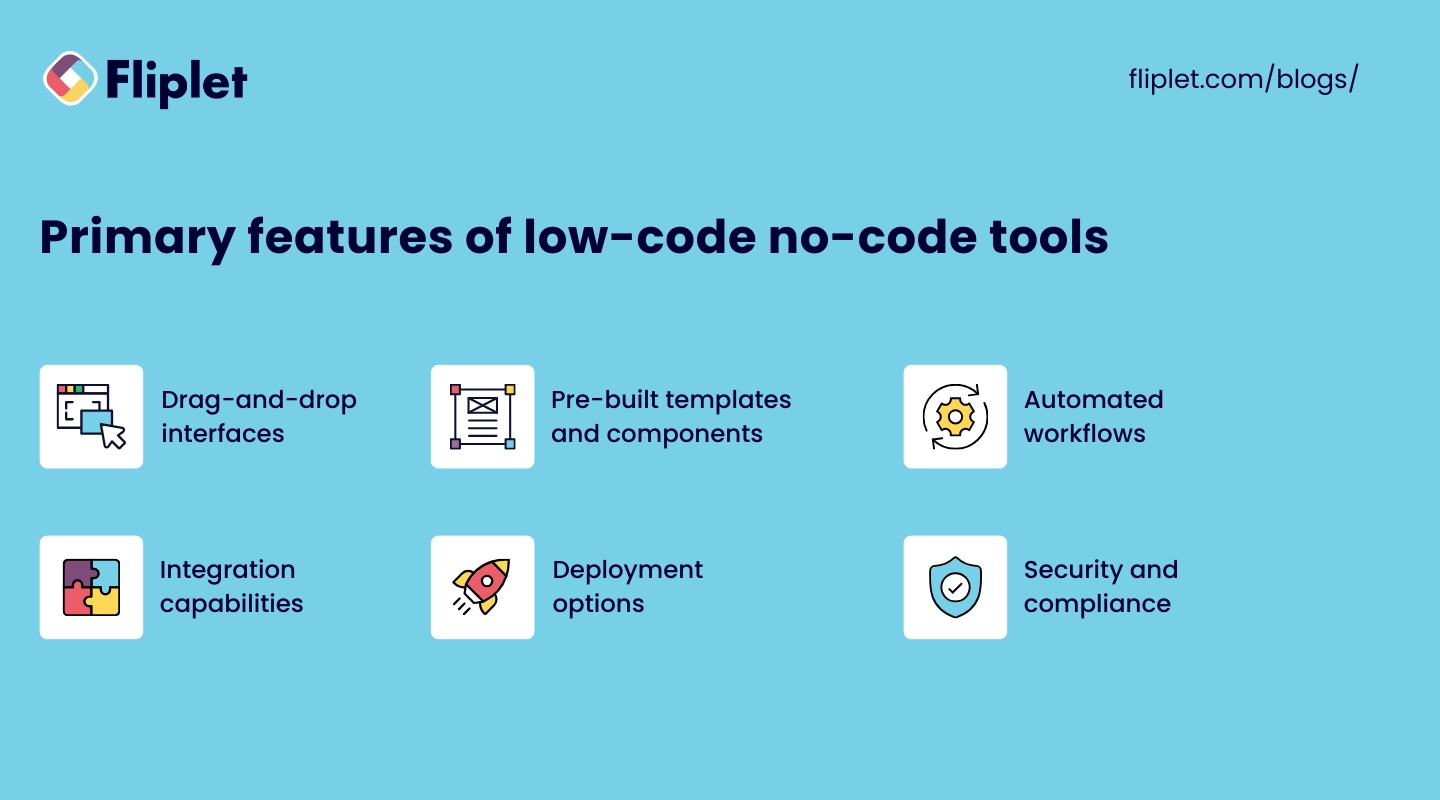 Fliplet

fliplet.com/blogs/

Primary features of low-code no-code tools

Drag-and-drop interfaces

Pre-built templates and components

Automated workflows

Integration capabilities

Deployment options

Security and compliance